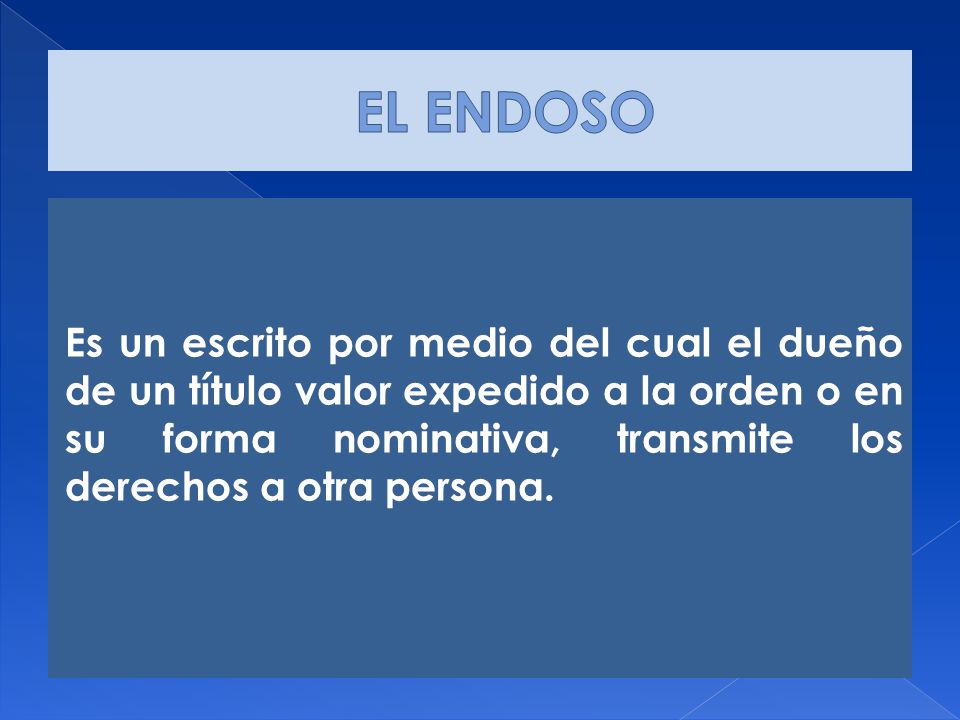 EL ENDOSO

Es un escrito por medio del cual el dueño de un título valor expedido a la orden o en su forma nominativa, transmite los derechos a otra persona.